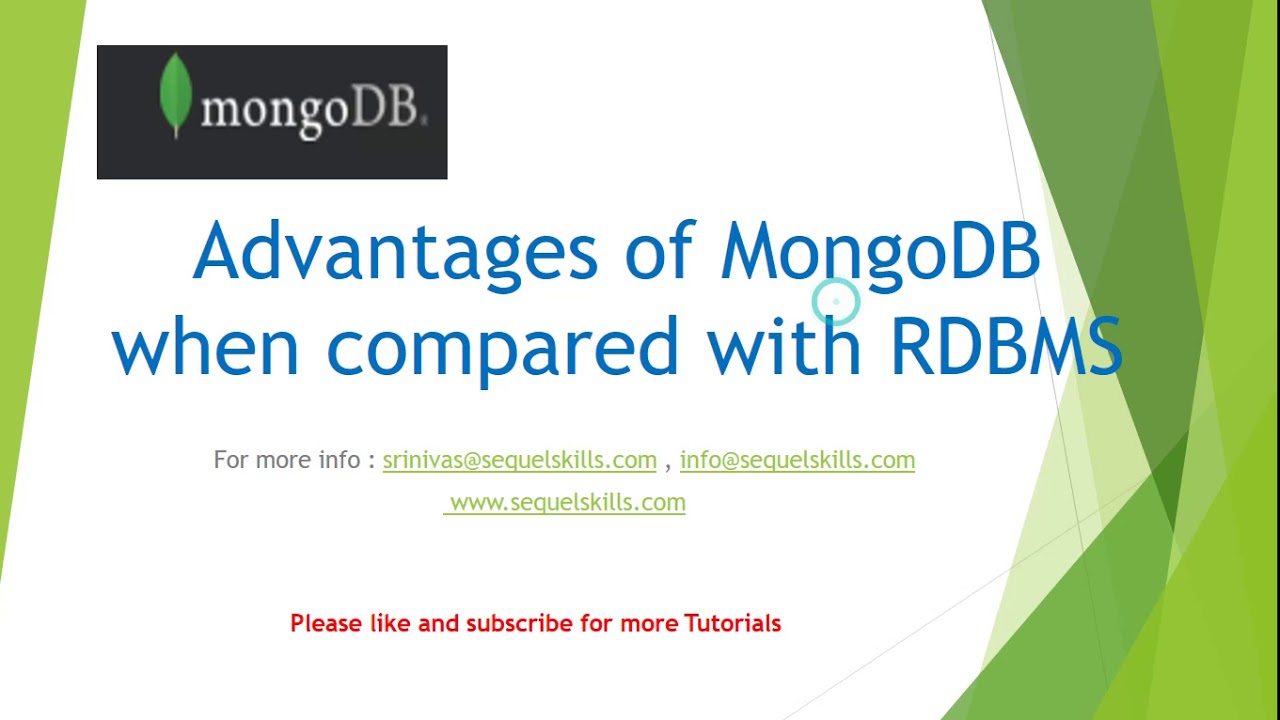 mongoDB.

Advantages of MongoDB when compared with RDBMS

For more info : srinivas@sequelskills.com , info@sequelskills.com
www.sequelskills.com

Please like and subscribe for more Tutorials